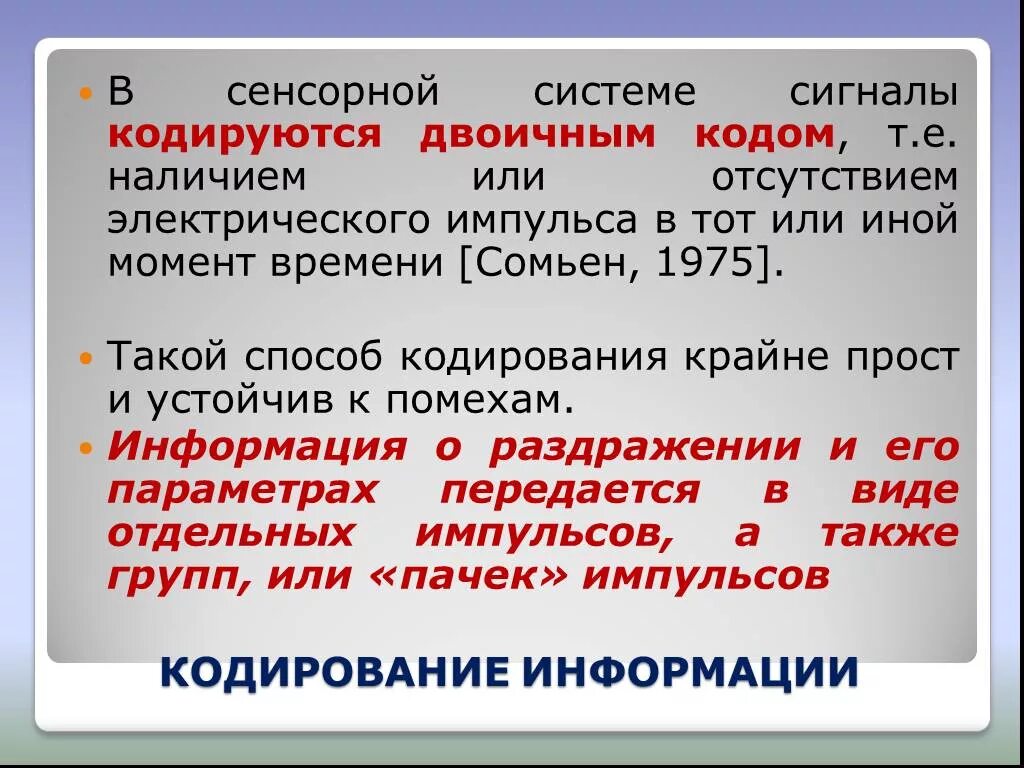 В сенсорной системе сигналы кодируются двоичным кодом, т.е. наличием или отсутствием электрического импульса в тот или иной момент времени [Сомьен, 1975].

Такой способ кодирования крайне прост и устойчив к помехам.

Информация о раздражении и его параметрах передается в виде отдельных импульсов, а также групп, или «пачек» импульсов

КОДИРОВАНИЕ ИНФОРМАЦИИ